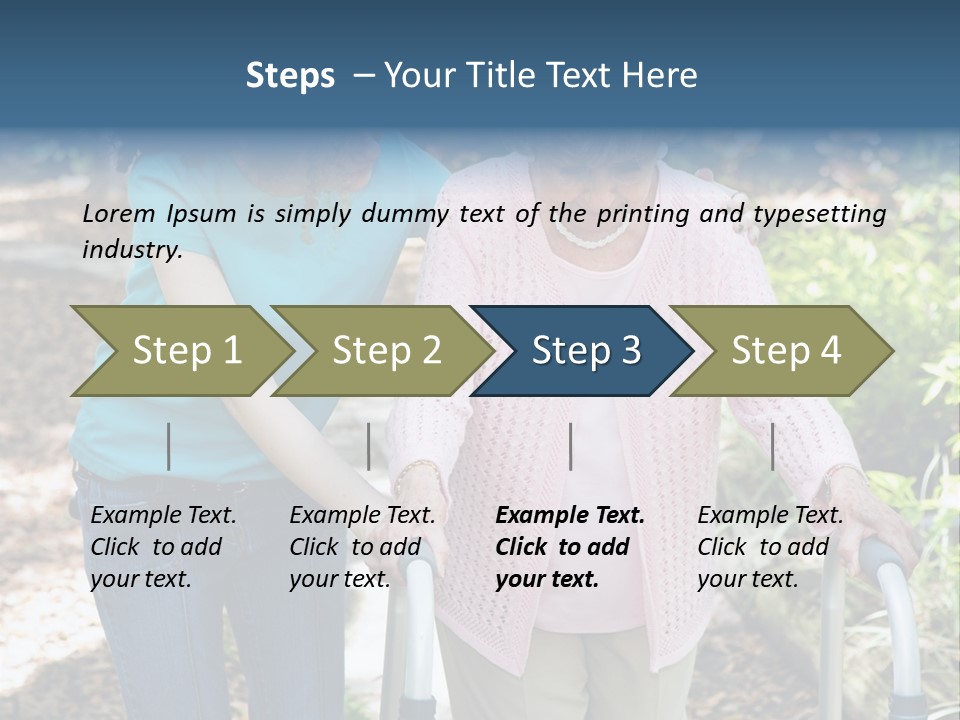 Steps – Your Title Text Here

Lorem Ipsum is simply dummy text of the printing and typesetting industry.

Step 1

Step 2

Step 3

Step 4

Example Text. Click to add your text.

Example Text. Click to add your text.

Example Text. Click to add your text.

Example Text. Click to add your text.